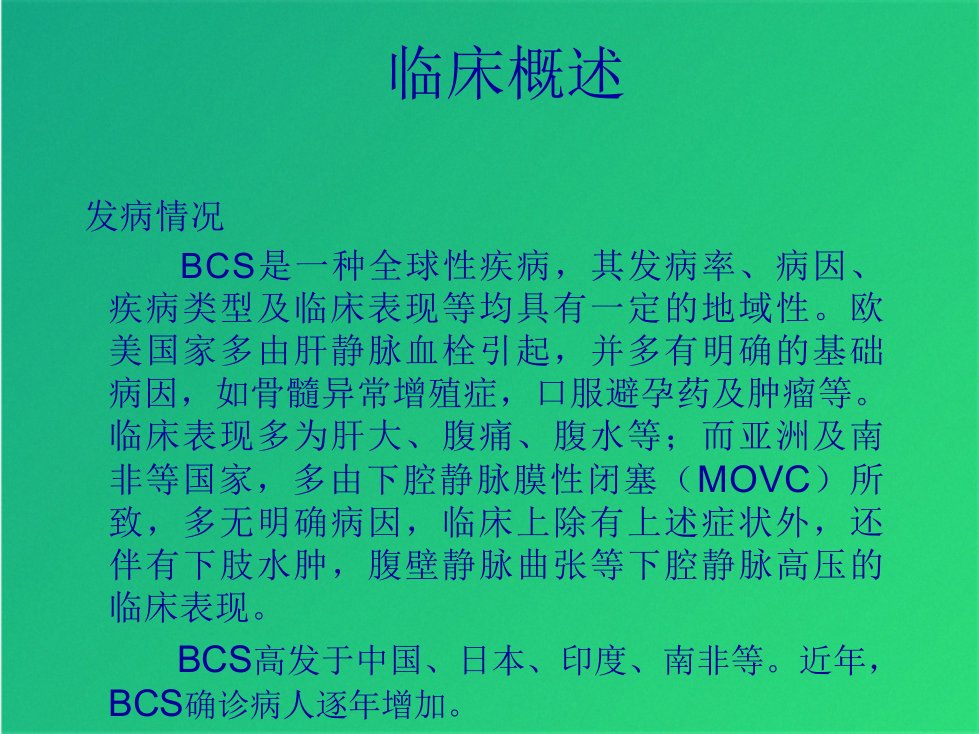 临床概述

发病情况

BCS是一种全球性疾病，其发病率、病因、疾病类型及临床表现等均具有一定的地域性。欧美国家多由肝静脉血栓引起，并多有明确的基础病因，如骨髓异常增殖症，口服避孕药及肿瘤等。临床表现多为肝大、腹痛、腹水等；而亚洲及南非等国家，多由下腔静脉膜性闭塞（MOVC）所致，多无明确病因，临床上除有上述症状外，还伴有下肢水肿，腹壁静脉曲张等下腔静脉高压的临床表现。

BCS高发于中国、日本、印度、南非等。近年，BCS确诊病人逐年增加。